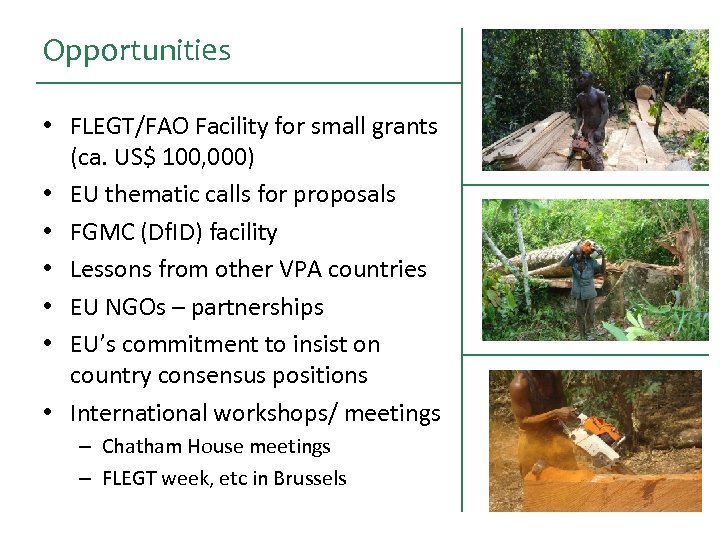 Opportunities

• FLEGT/FAO Facility for small grants (ca. US$ 100,000)
• EU thematic calls for proposals
• FGMC (DfID) facility
• Lessons from other VPA countries
• EU NGOs – partnerships
• EU's commitment to insist on country consensus positions
• International workshops/ meetings
  – Chatham House meetings
  – FLEGT week, etc in Brussels